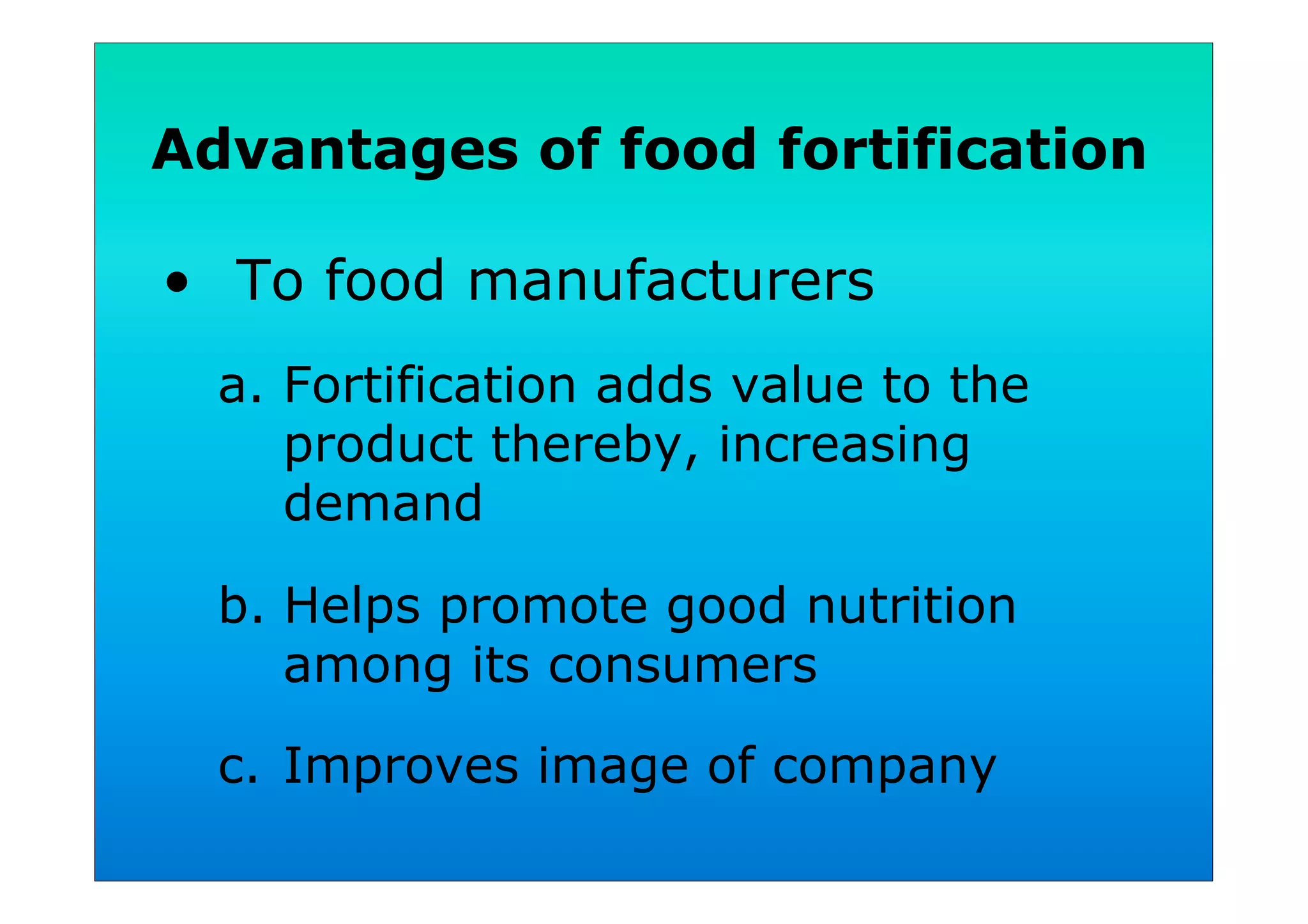 Advantages of food fortification

• To food manufacturers

a. Fortification adds value to the product thereby, increasing demand

b. Helps promote good nutrition among its consumers

c. Improves image of company